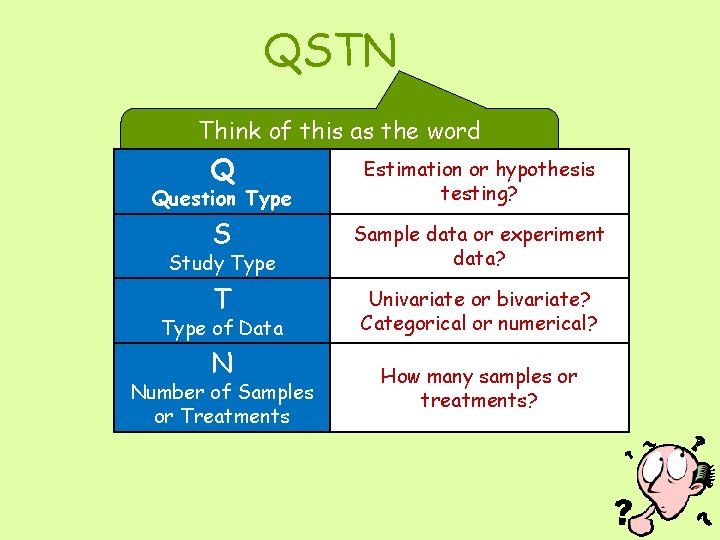 QSTN

Think of this as the word

| Q Question Type | Estimation or hypothesis testing? |
|---|---|
| S Study Type | Sample data or experiment data? |
| T Type of Data | Univariate or bivariate? Categorical or numerical? |
| N Number of Samples or Treatments | How many samples or treatments? |

? ? ? ?